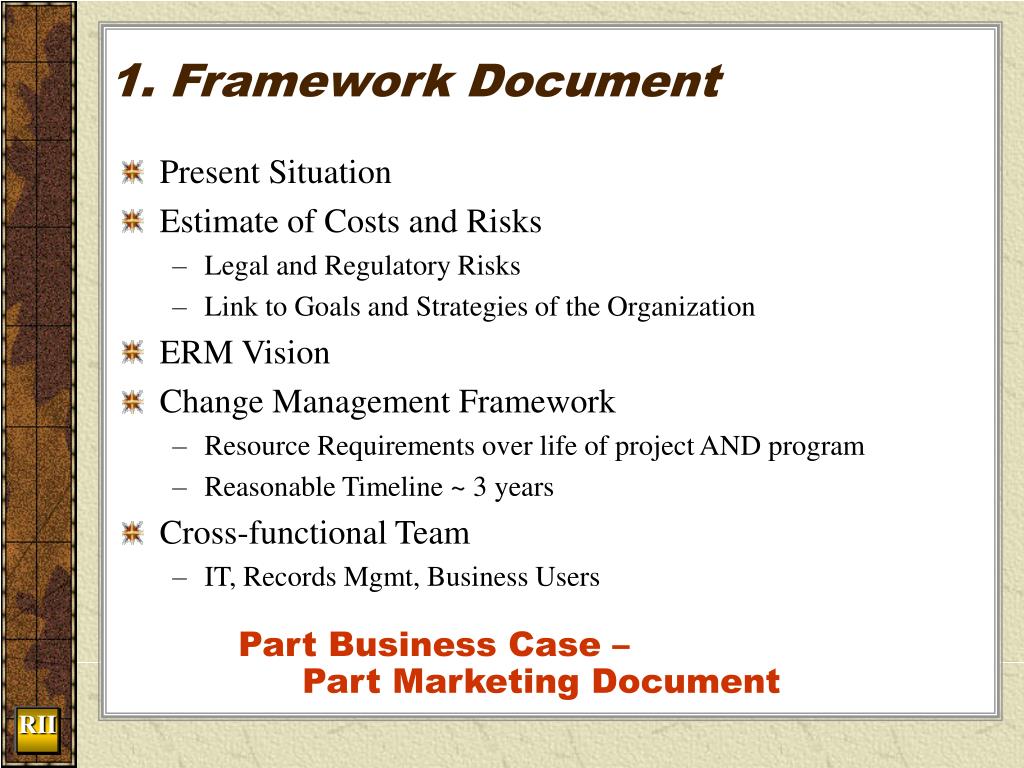 1. Framework Document

Present Situation

Estimate of Costs and Risks

– Legal and Regulatory Risks

– Link to Goals and Strategies of the Organization

ERM Vision

Change Management Framework

– Resource Requirements over life of project AND program

– Reasonable Timeline ~ 3 years

Cross-functional Team

– IT, Records Mgmt, Business Users

Part Business Case –
Part Marketing Document

RII